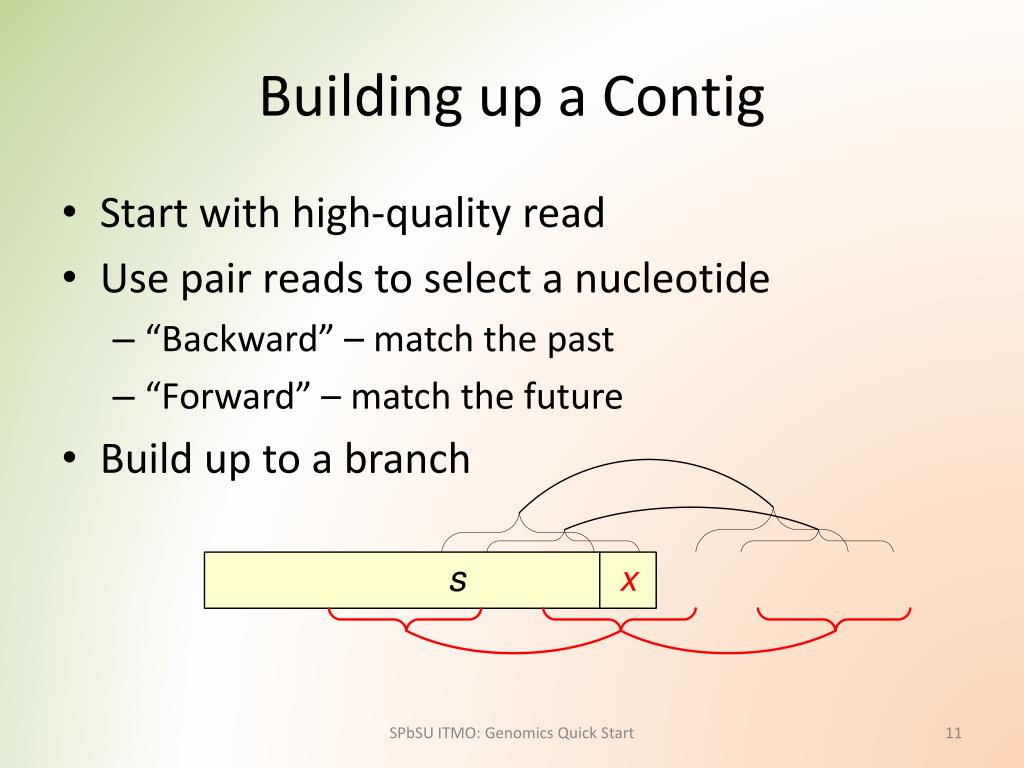 Building up a Contig

• Start with high-quality read
• Use pair reads to select a nucleotide
– “Backward” – match the past
– “Forward” – match the future
• Build up to a branch

s
x

SPbSU ITMO: Genomics Quick Start

11